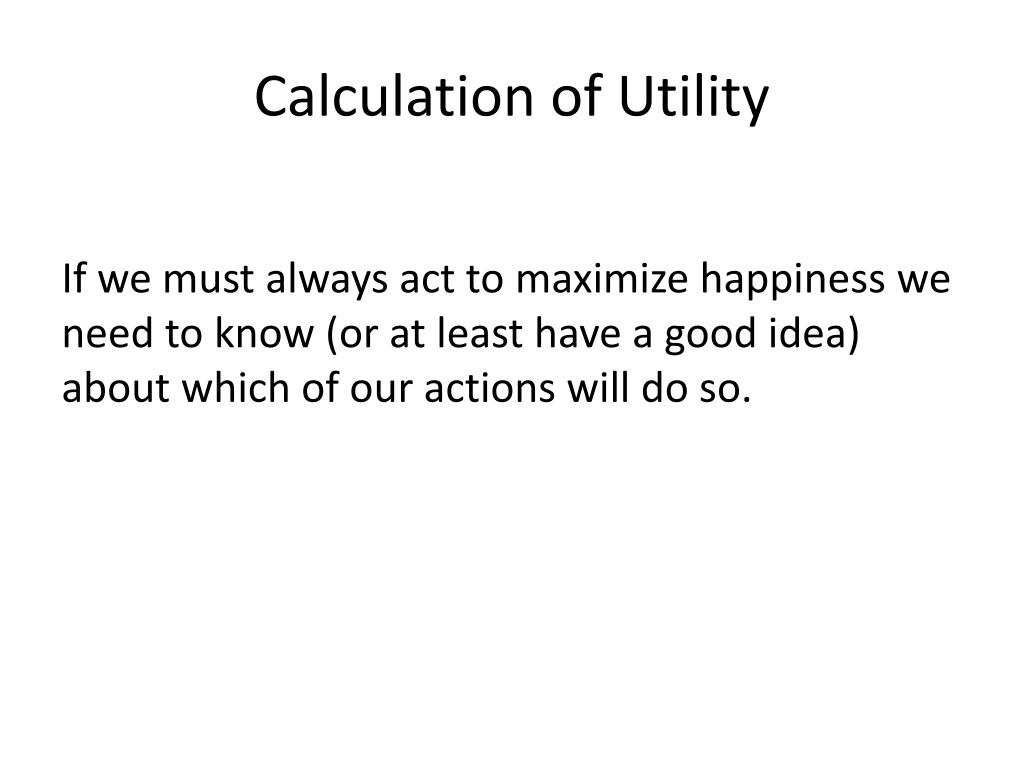 Calculation of Utility

If we must always act to maximize happiness we need to know (or at least have a good idea) about which of our actions will do so.